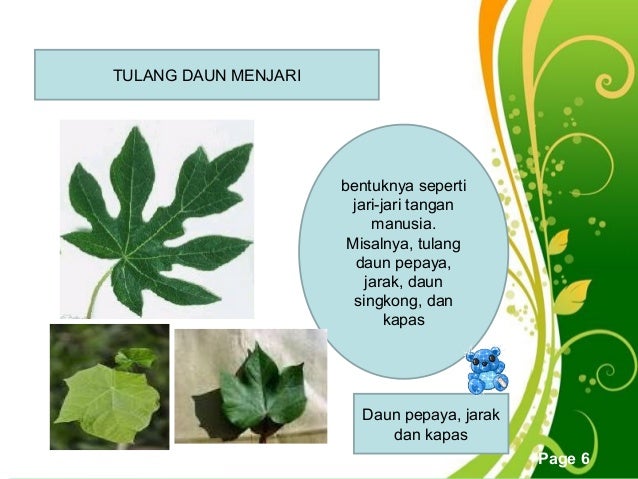 TULANG DAUN MENJARI

bentuknya seperti jari-jari tangan manusia. Misalnya, tulang daun pepaya, jarak, daun singkong, dan kapas

Daun pepaya, jarak dan kapas

Page 6